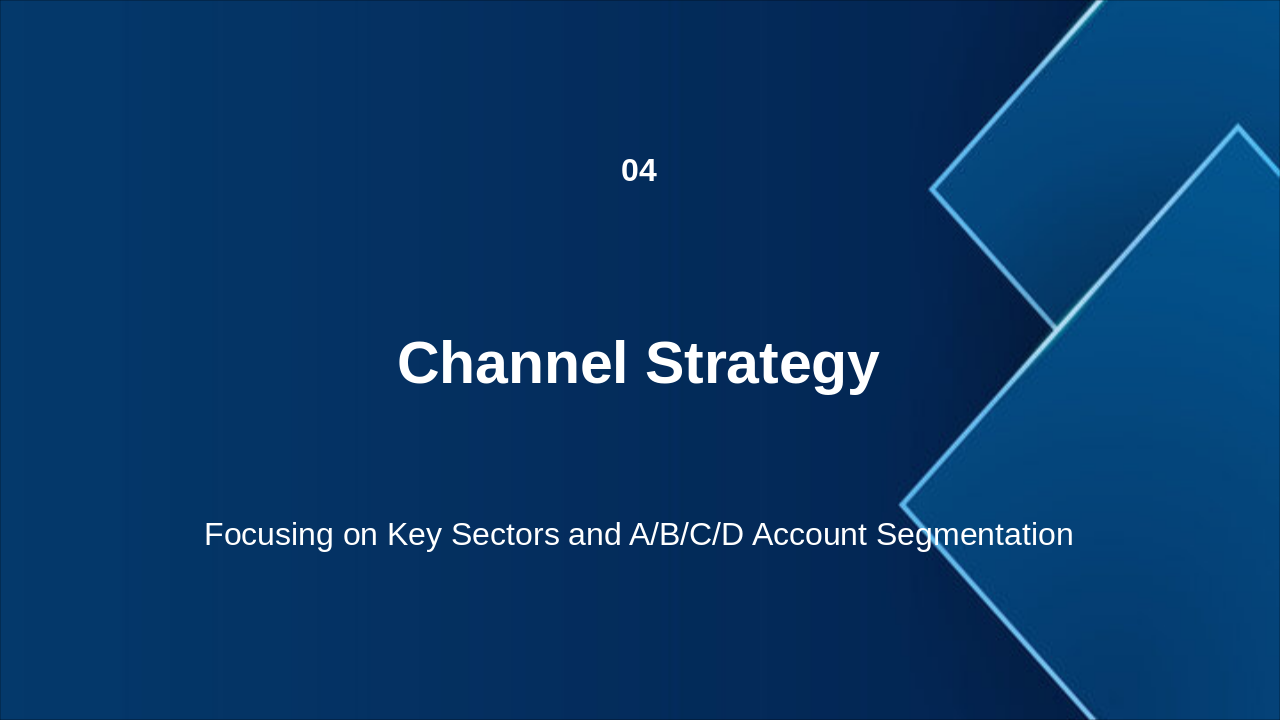 04

Channel Strategy

Focusing on Key Sectors and A/B/C/D Account Segmentation